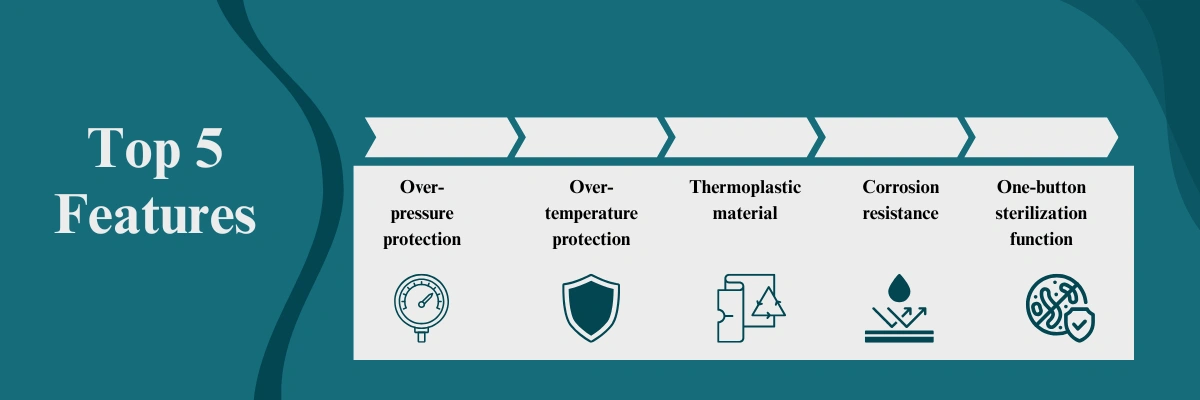 Top 5 Features

Over-pressure protection

Over-temperature protection

Thermoplastic material

Corrosion resistance

One-button sterilization function